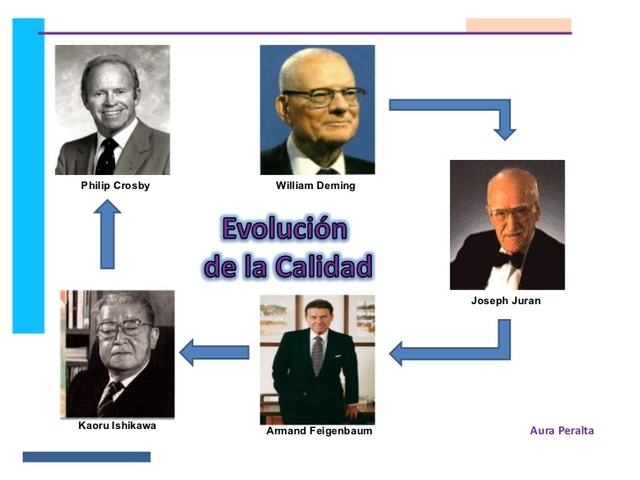 Philip Crosby

William Deming

Evolución de la Calidad

Joseph Juran

Kaoru Ishikawa

Armand Feigenbaum

Aura Peralta